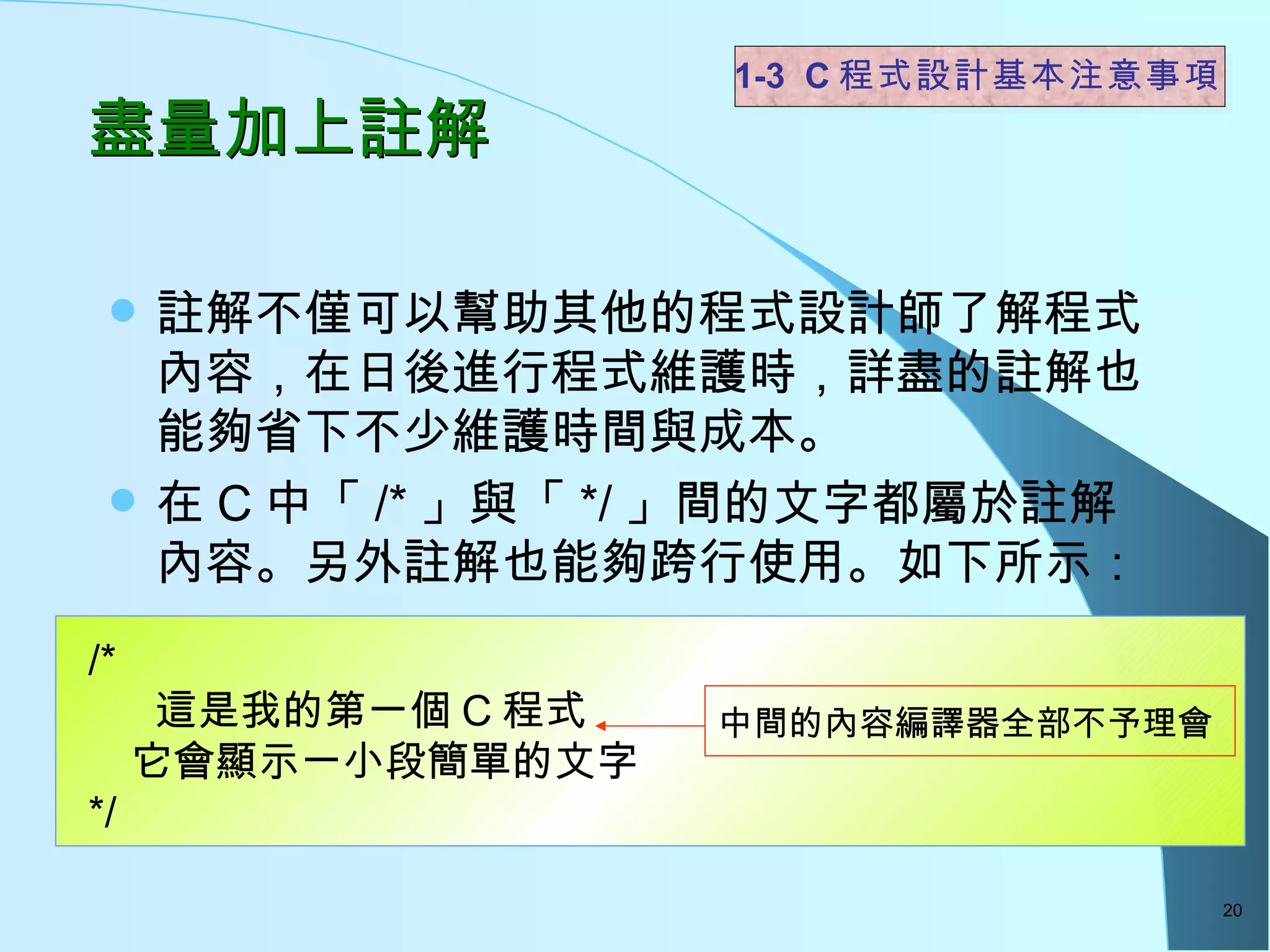 1-3 C 程式設計基本注意事項

盡量加上註解

註解不僅可以幫助其他的程式設計師了解程式內容，在日後進行程式維護時，詳盡的註解也能夠省下不少維護時間與成本。

在 C 中「 /* 」與「 */ 」間的文字都屬於註解內容。另外註解也能夠跨行使用。如下所示：

/*
這是我的第一個 C 程式
它會顯示一小段簡單的文字
*/

中間的內容編譯器全部不予理會

20